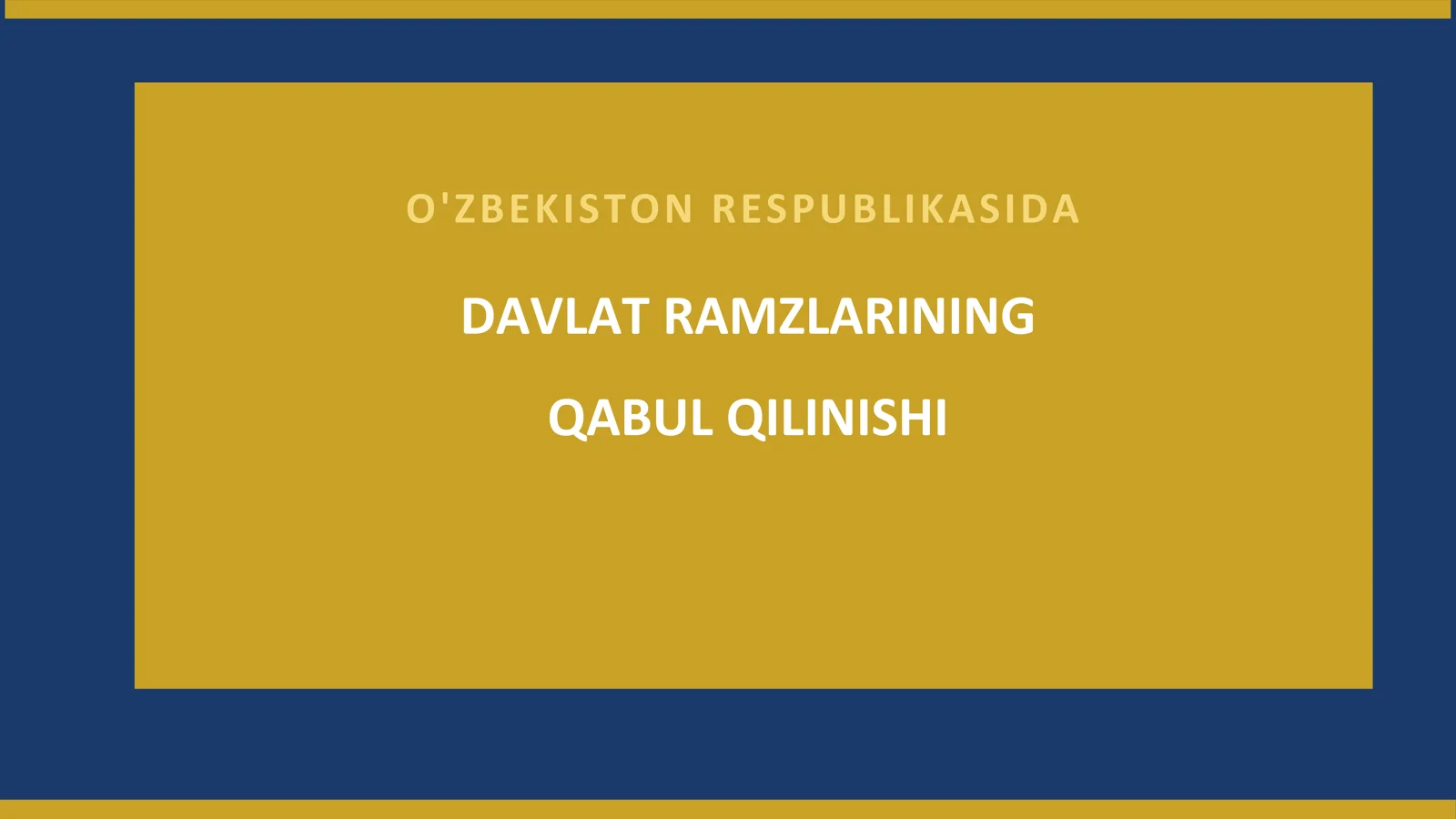 O'ZBEKISTON RESPUBLIKASIDA

DAVLAT RAMZLARINING

QABUL QILINISHI